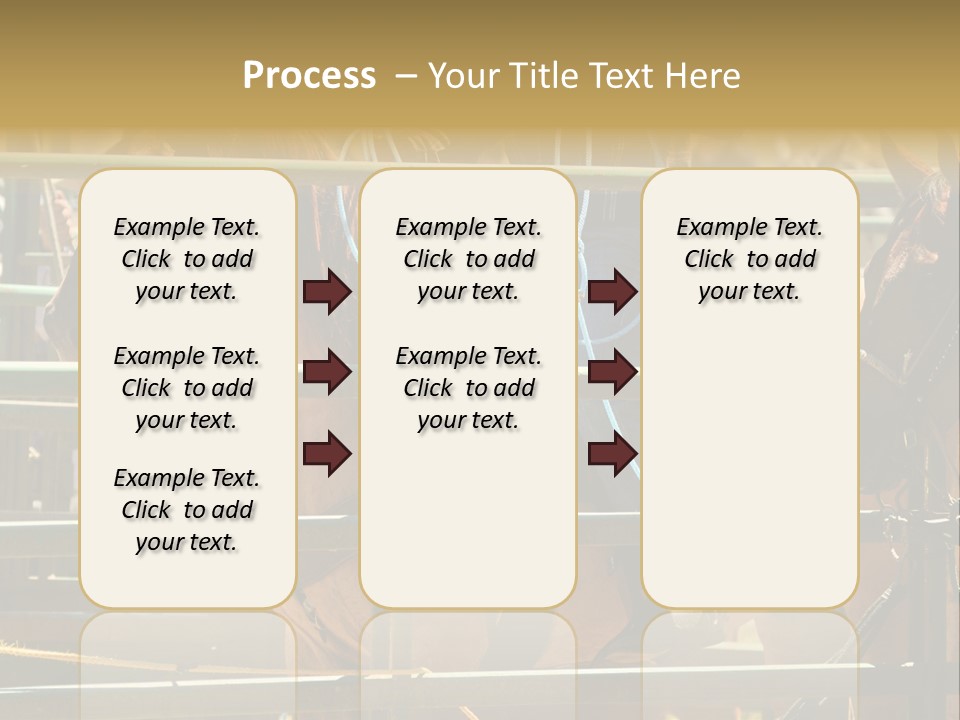 Process – Your Title Text Here

Example Text. Click to add your text.

Example Text. Click to add your text.

Example Text. Click to add your text.

Example Text. Click to add your text.

Example Text. Click to add your text.

Example Text. Click to add your text.